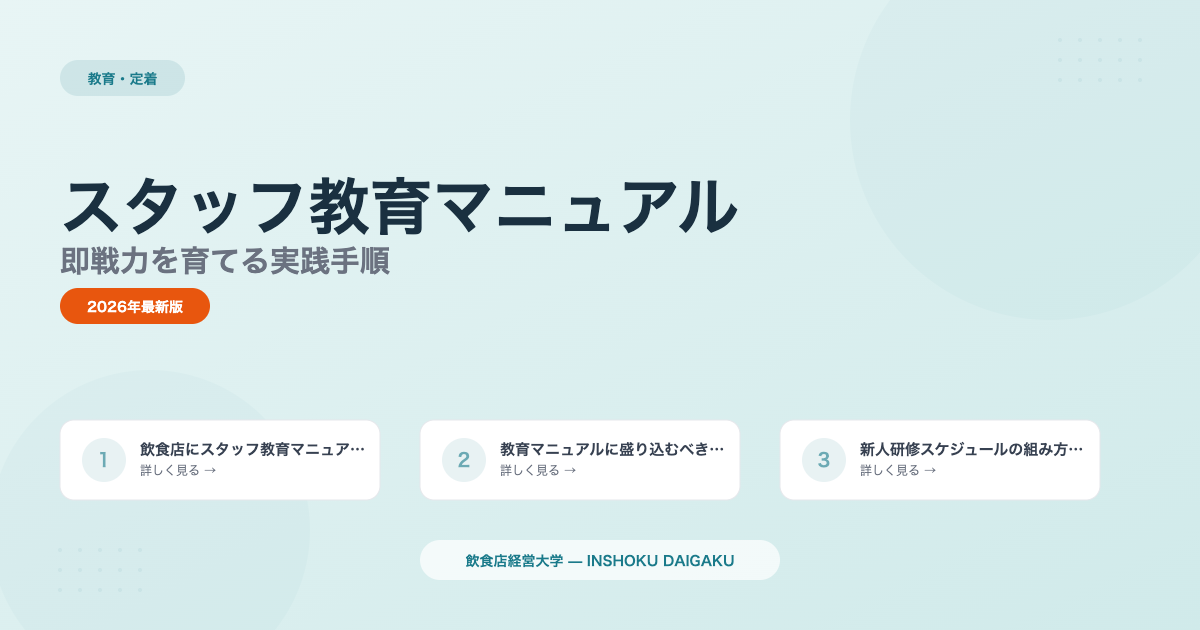 教育・定着

スタッフ教育マニュアル
即戦力を育てる実践手順

2026年最新版

1 飲食店にスタッフ教育マニュア…
詳しく見る →

2 教育マニュアルに盛り込むべき…
詳しく見る →

3 新人研修スケジュールの組み方…
詳しく見る →

飲食店経営大学 — INSHOKU DAIGAKU